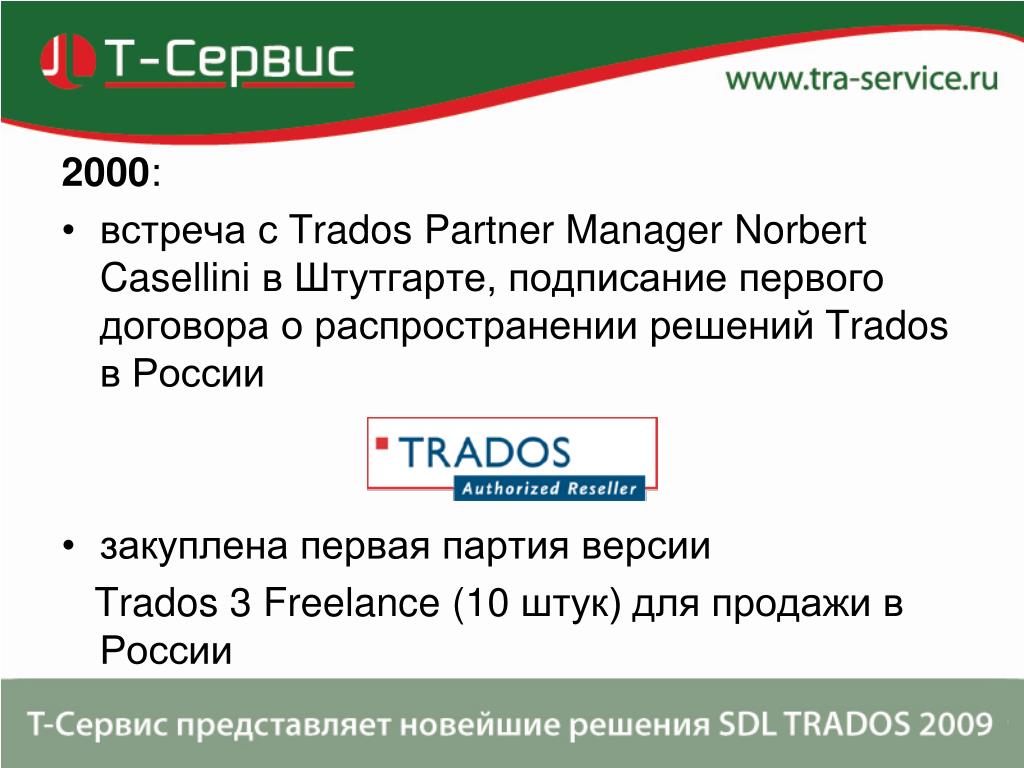 Т-Сервис

www.tra-service.ru

2000:

• встреча с Trados Partner Manager Norbert Casellini в Штутгарте, подписание первого договора о распространении решений Trados в России

TRADOS
Authorized Reseller

• закуплена первая партия версии Trados 3 Freelance (10 штук) для продажи в России

Т-Сервис представляет новейшие решения SDL TRADOS 2009